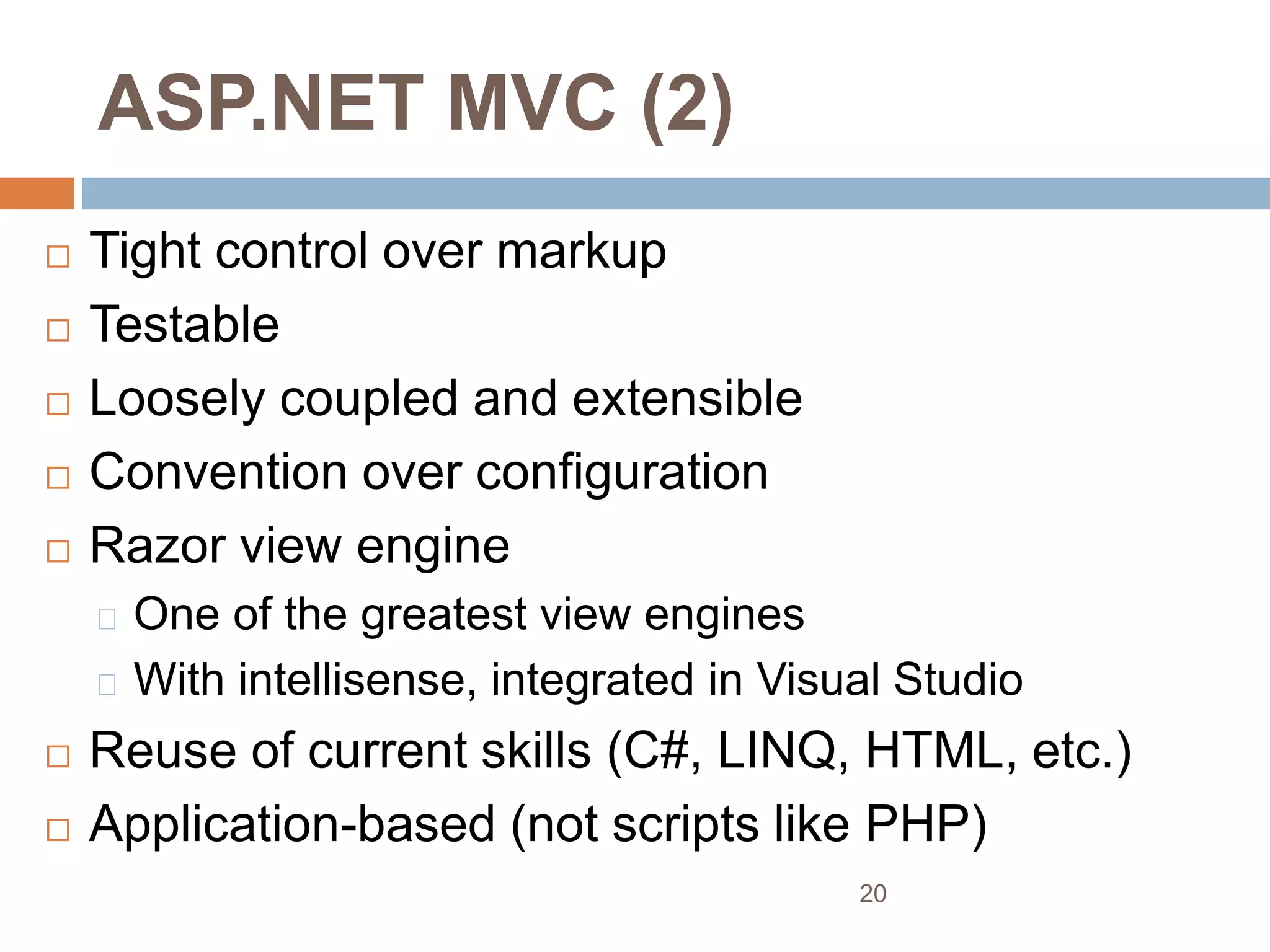 ASP.NET MVC (2)

□ Tight control over markup
□ Testable
□ Loosely coupled and extensible
□ Convention over configuration
□ Razor view engine
  □ One of the greatest view engines
  □ With intellisense, integrated in Visual Studio
□ Reuse of current skills (C#, LINQ, HTML, etc.)
□ Application-based (not scripts like PHP)

20